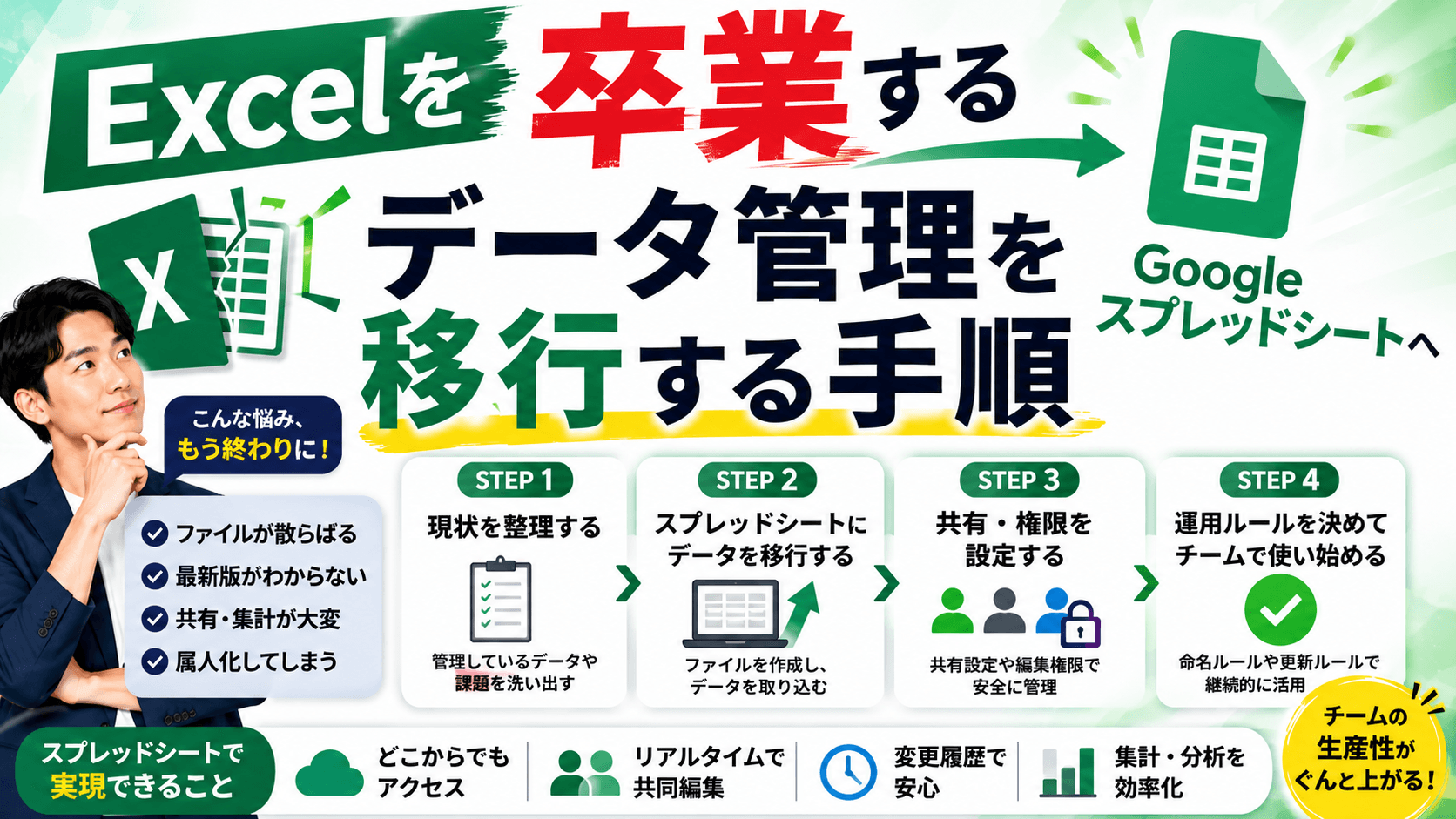 Excelを卒業する

X

データ管理を移行する手順

Google スプレッドシートへ

こんな悩み、もう終わりに！

ファイルが散らばる
最新版がわからない
共有・集計が大変
属人化してしまう

STEP 1
現状を整理する
管理しているデータや課題を洗い出す

STEP 2
スプレッドシートにデータを移行する
ファイルを作成し、データを取り込む

STEP 3
共有・権限を設定する
共有設定や編集権限で安全に管理

STEP 4
運用ルールを決めてチームで使い始める
命名ルールや更新ルールで継続的に活用

スプレッドシートで実現できること

どこからでもアクセス

リアルタイムで共同編集

変更履歴で安心

集計・分析を効率化

チームの生産性がぐんと上がる！